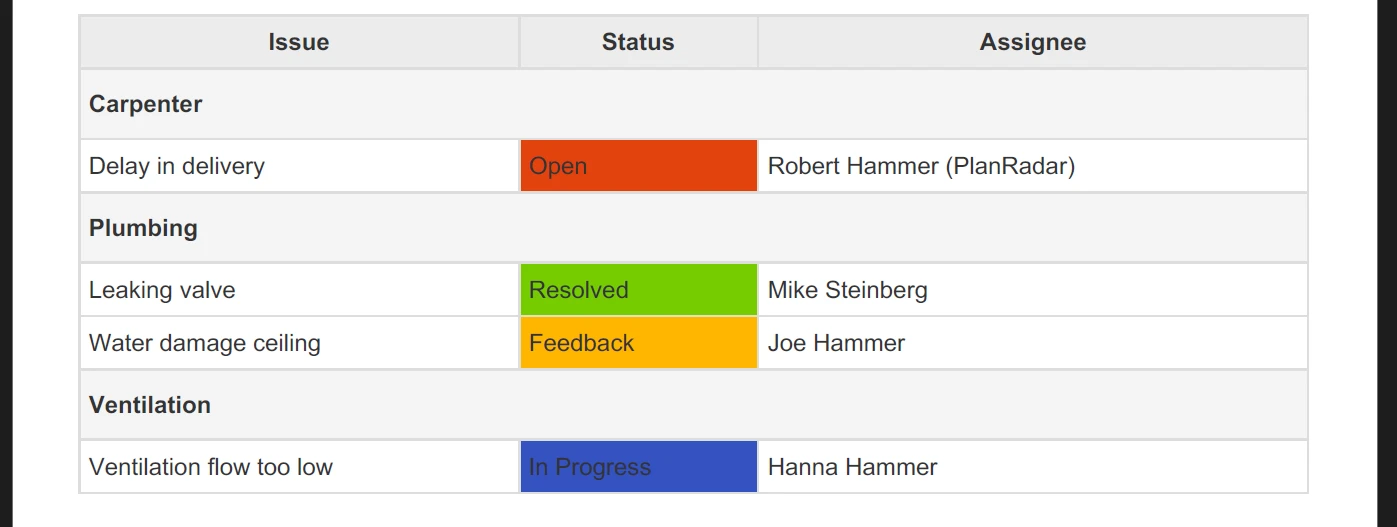 | Issue | Status | Assignee |
|---|---|---|
| **Carpenter** | | |
| Delay in delivery | Open | Robert Hammer (PlanRadar) |
| **Plumbing** | | |
| Leaking valve | Resolved | Mike Steinberg |
| Water damage ceiling | Feedback | Joe Hammer |
| **Ventilation** | | |
| Ventilation flow too low | In Progress | Hanna Hammer |